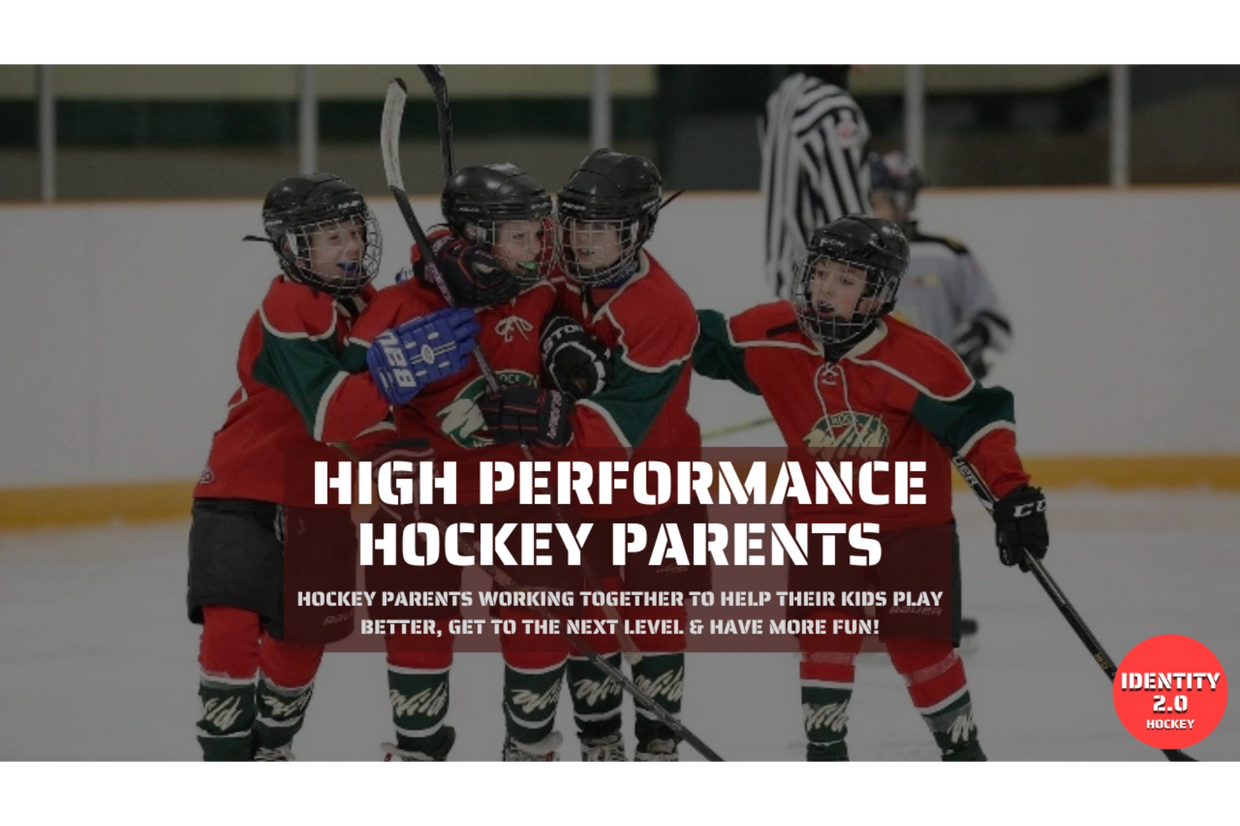 HIGH PERFORMANCE HOCKEY PARENTS

HOCKEY PARENTS WORKING TOGETHER TO HELP THEIR KIDS PLAY BETTER, GET TO THE NEXT LEVEL & HAVE MORE FUN!

IDENTITY 2.0 HOCKEY